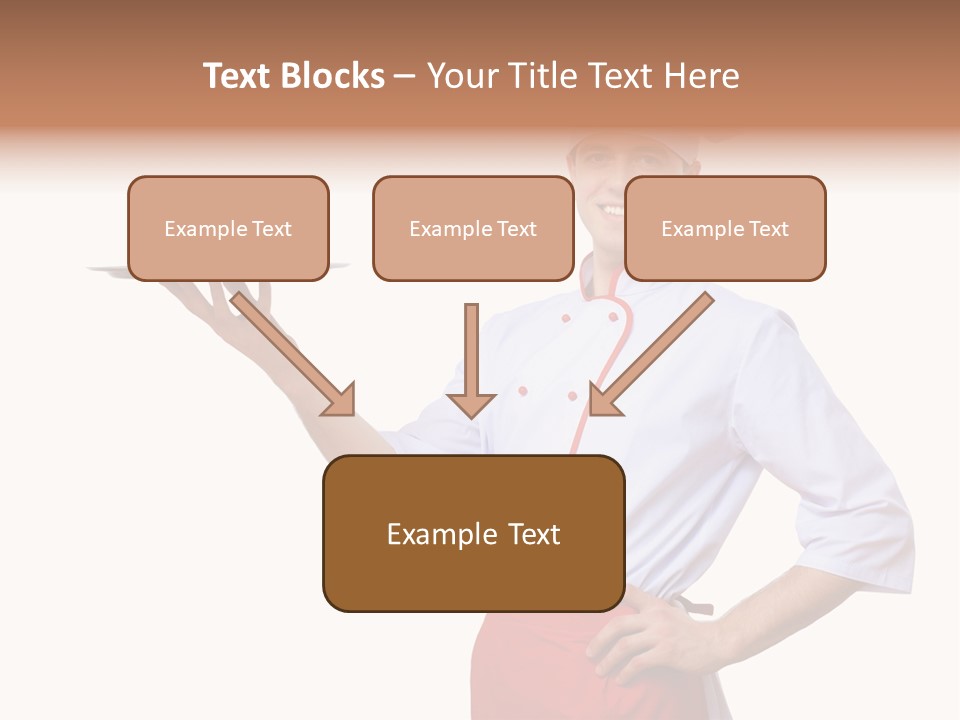 Text Blocks – Your Title Text Here

Example Text

Example Text

Example Text

Example Text